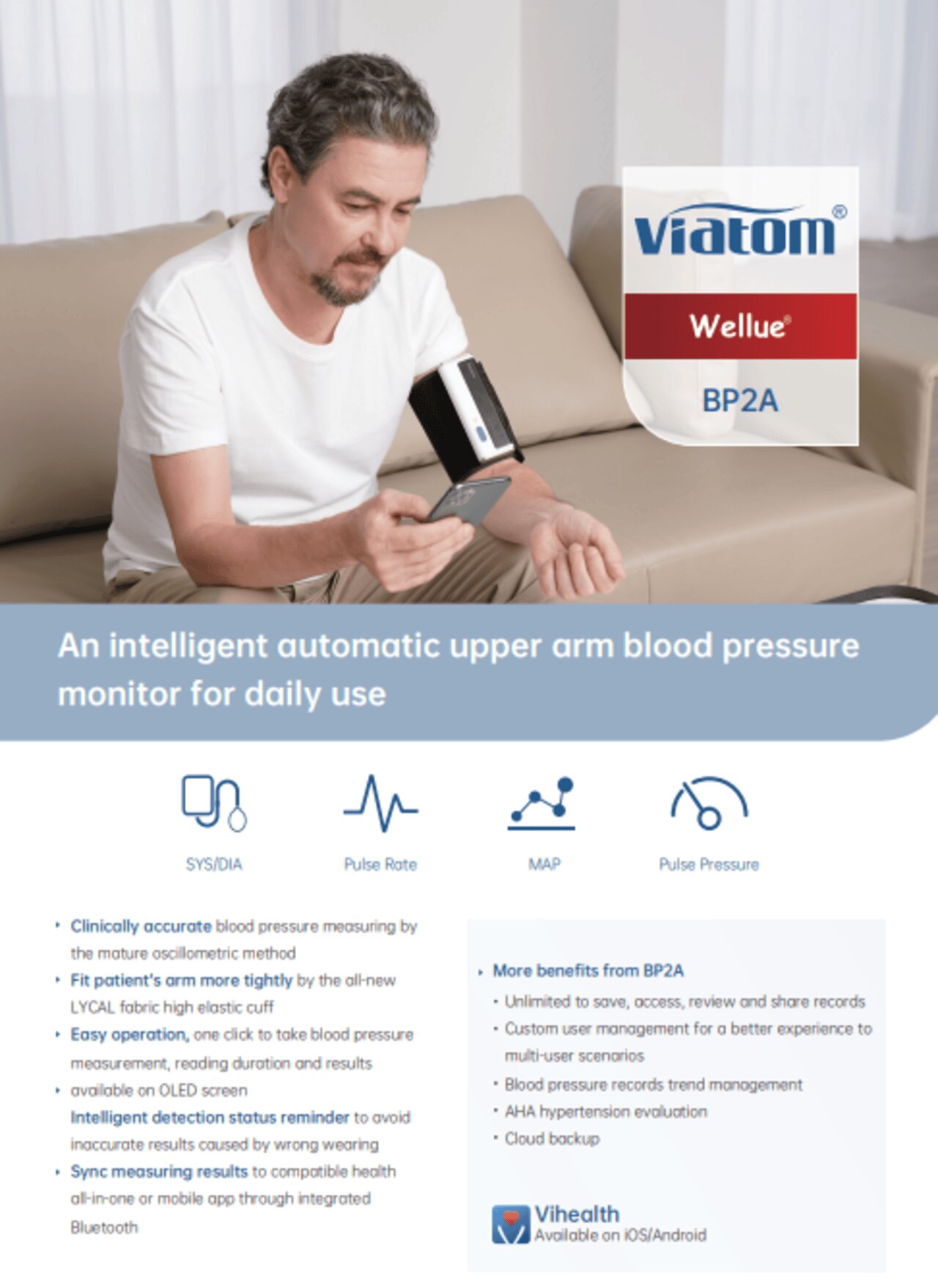 viatom®

Wellue®

BP2A

An intelligent automatic upper arm blood pressure monitor for daily use

SYS/DIA

Pulse Rate

MAP

Pulse Pressure

• Clinically accurate blood pressure measuring by the mature oscillometric method
• Fit patient's arm more tightly by the all-new LYCAL fabric high elastic cuff
• Easy operation, one click to take blood pressure measurement, reading duration and results
• available on OLED screen
Intelligent detection status reminder to avoid inaccurate results caused by wrong wearing
• Sync measuring results to compatible health all-in-one or mobile app through integrated Bluetooth

• More benefits from BP2A
• Unlimited to save, access, review and share records
• Custom user management for a better experience to multi-user scenarios
• Blood pressure records trend management
• AHA hypertension evaluation
• Cloud backup

Vihealth
Available on iOS/Android